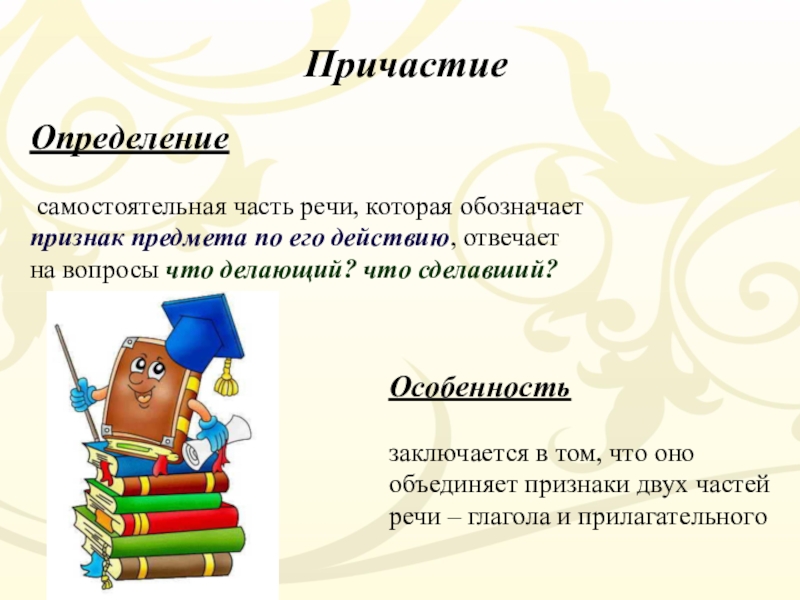 Причастие

Определение

самостоятельная часть речи, которая обозначает признак предмета по его действию, отвечает на вопросы что делающий? что сделавший?

Особенность

заключается в том, что оно объединяет признаки двух частей речи – глагола и прилагательного